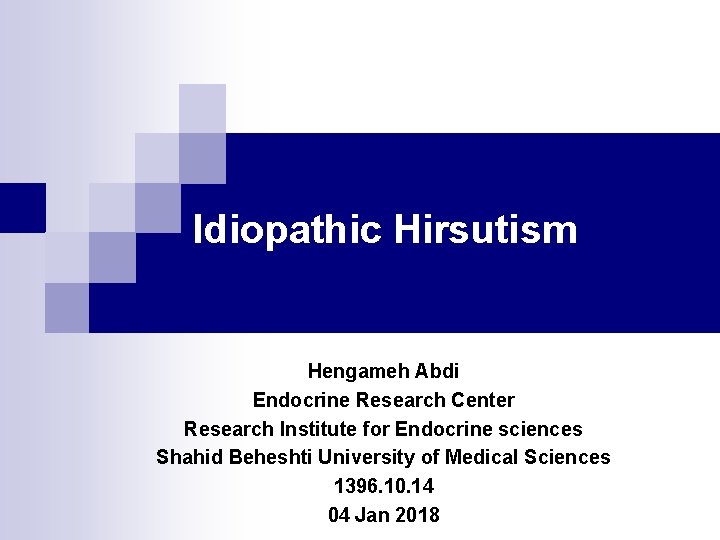 Idiopathic Hirsutism

Hengameh Abdi
Endocrine Research Center
Research Institute for Endocrine sciences
Shahid Beheshti University of Medical Sciences
1396.10.14
04 Jan 2018